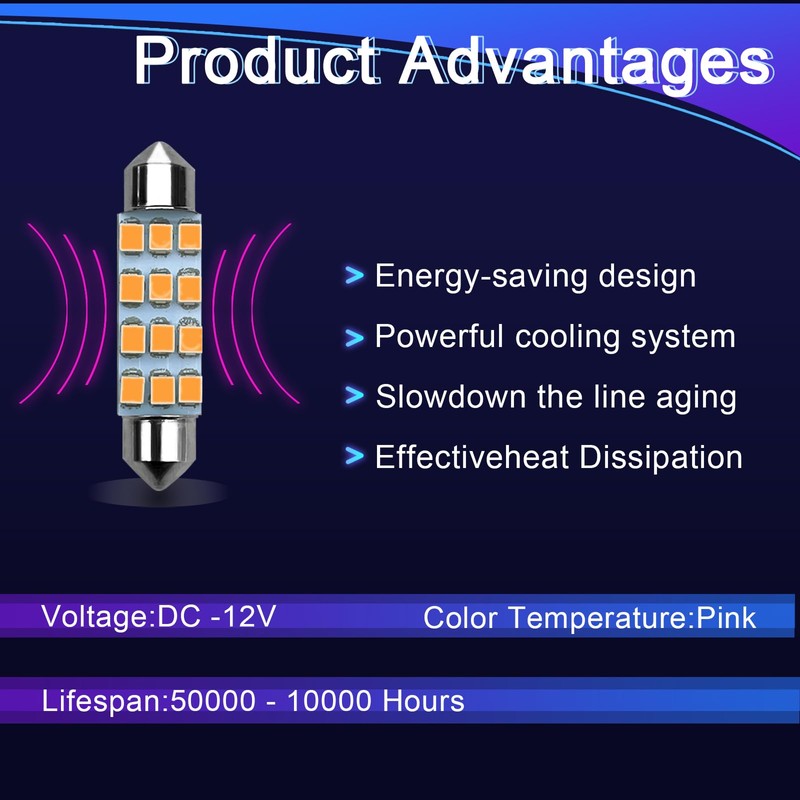 Product Advantages

> Energy-saving design

> Powerful cooling system

> Slowdown the line aging

> Effectiveheat Dissipation

Voltage:DC -12V

Color Temperature:Pink

Lifespan:50000 - 10000 Hours